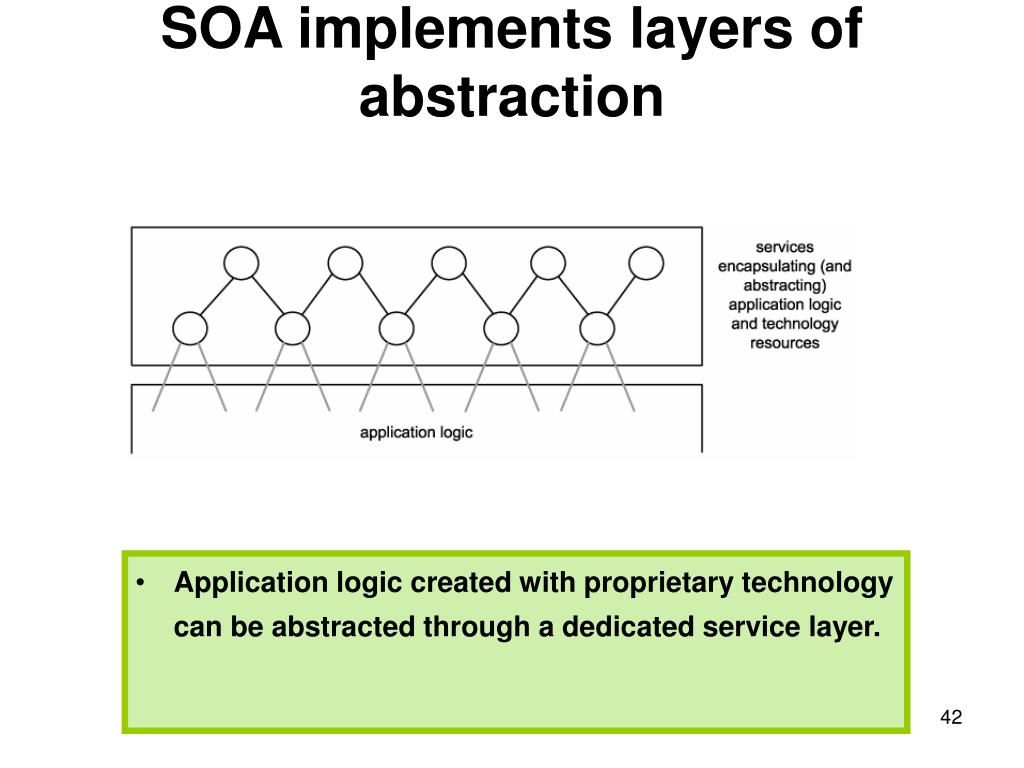 SOA implements layers of abstraction

services encapsulating (and abstracting) application logic and technology resources

application logic

• Application logic created with proprietary technology can be abstracted through a dedicated service layer.

42